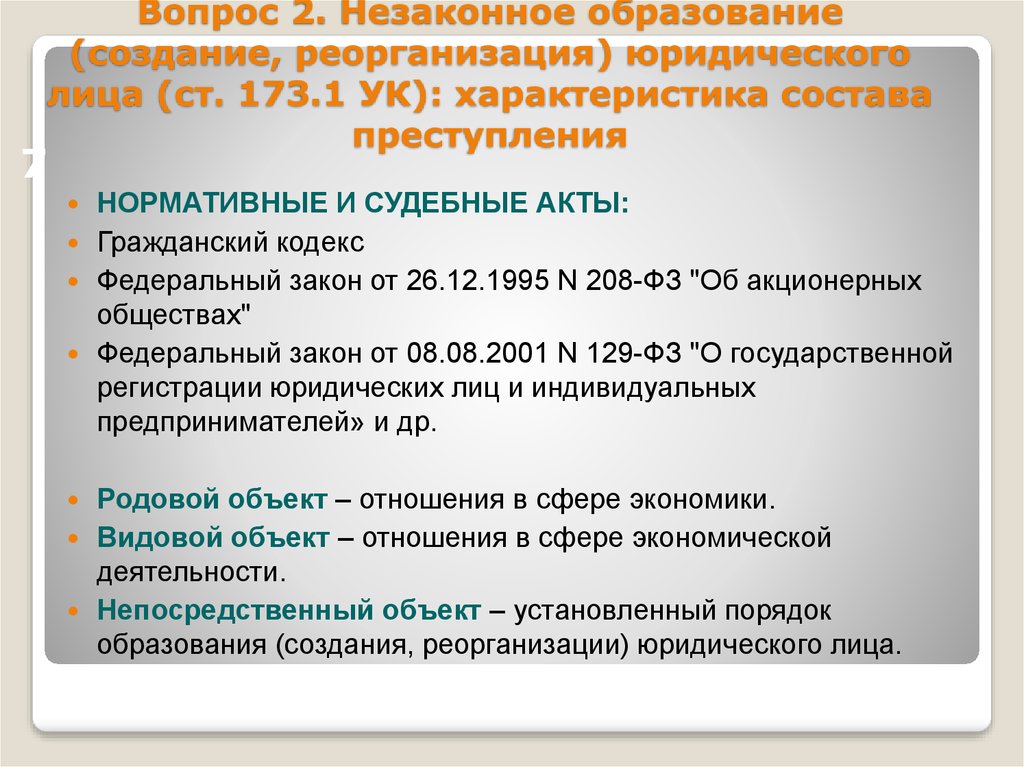 Вопрос 2. Незаконное образование (создание, реорганизация) юридического лица (ст. 173.1 УК): характеристика состава преступления

НОРМАТИВНЫЕ И СУДЕБНЫЕ АКТЫ:
Гражданский кодекс
Федеральный закон от 26.12.1995 N 208-ФЗ "Об акционерных обществах"
Федеральный закон от 08.08.2001 N 129-ФЗ "О государственной регистрации юридических лиц и индивидуальных предпринимателей» и др.

Родовой объект – отношения в сфере экономики.
Видовой объект – отношения в сфере экономической деятельности.
Непосредственный объект – установленный порядок образования (создания, реорганизации) юридического лица.